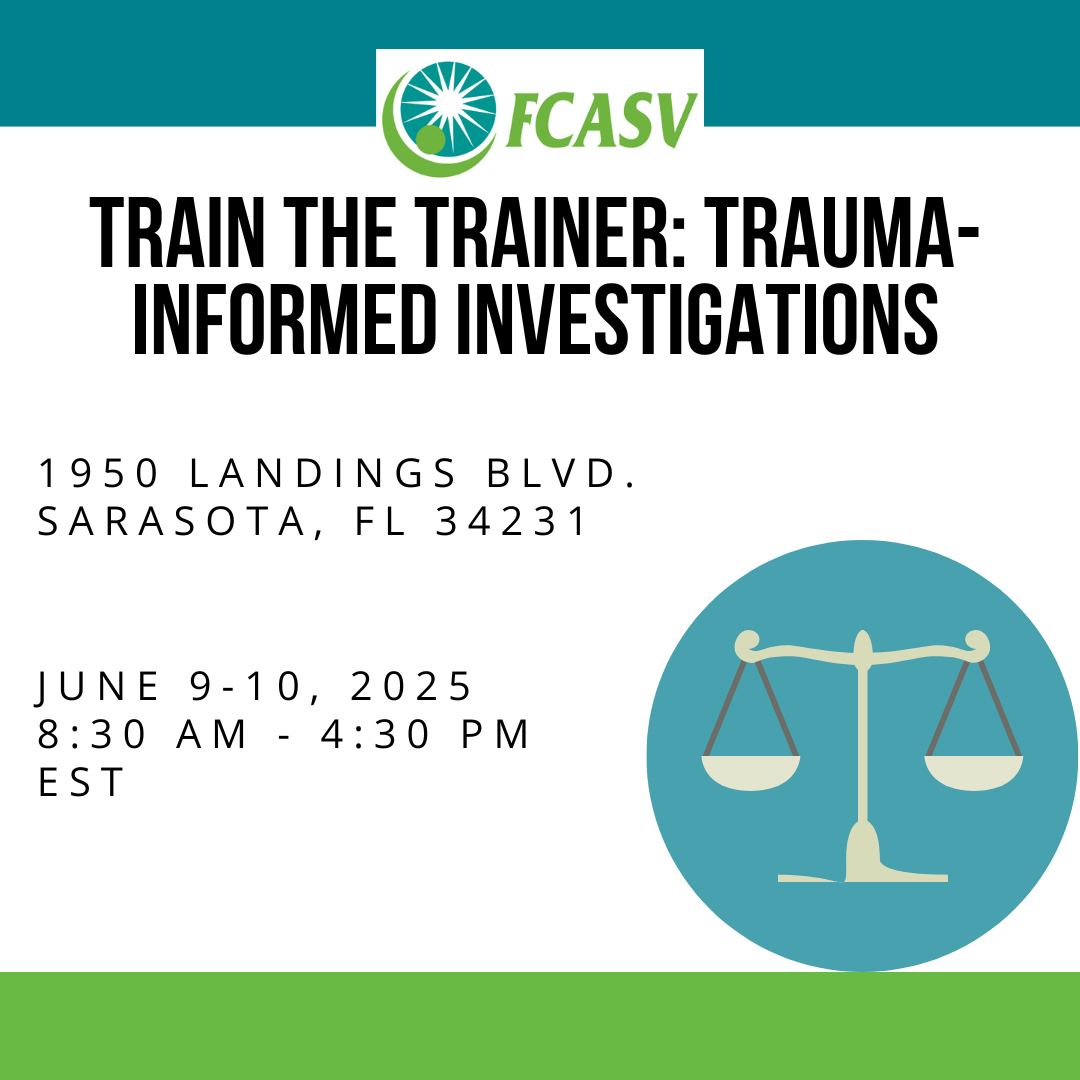 FCASV

TRAIN THE TRAINER: TRAUMA-INFORMED INVESTIGATIONS

1950 LANDINGS BLVD.
SARASOTA, FL 34231

JUNE 9-10, 2025
8:30 AM - 4:30 PM
EST